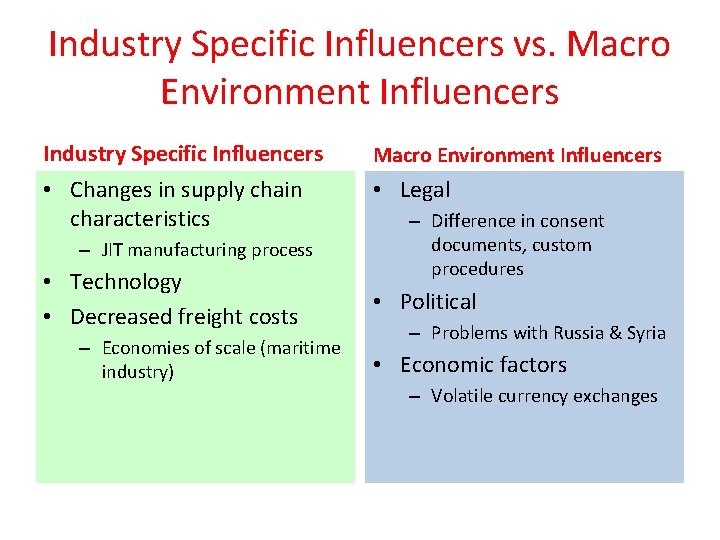 Industry Specific Influencers vs. Macro Environment Influencers

Industry Specific Influencers

• Changes in supply chain characteristics
– JIT manufacturing process
• Technology
• Decreased freight costs
– Economies of scale (maritime industry)

Macro Environment Influencers

• Legal
– Difference in consent documents, custom procedures
• Political
– Problems with Russia & Syria
• Economic factors
– Volatile currency exchanges